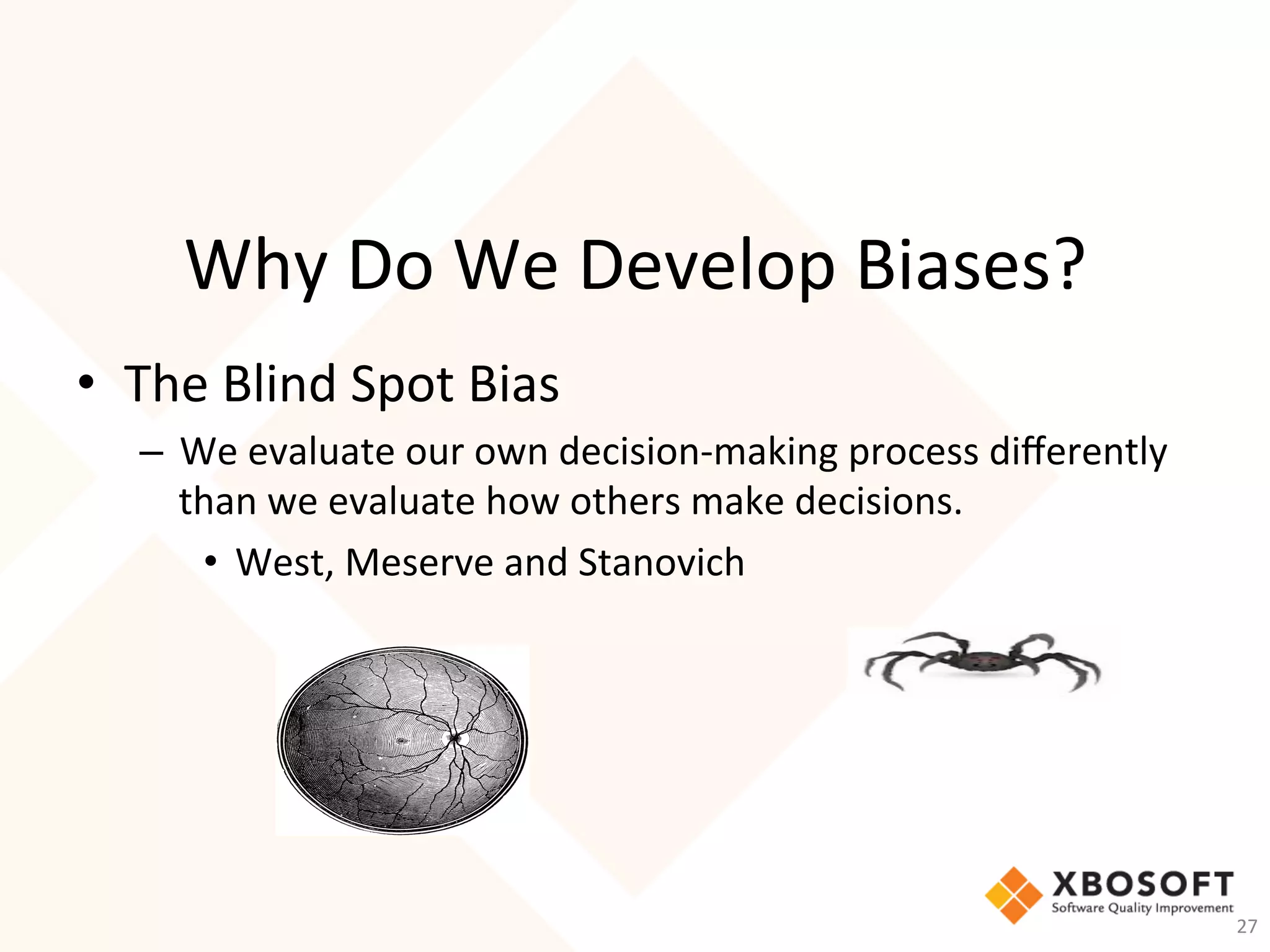 Why Do We Develop Biases?

• The Blind Spot Bias

– We evaluate our own decision-making process differently than we evaluate how others make decisions.

• West, Meserve and Stanovich

XBOSOFT
Software Quality Improvement

27